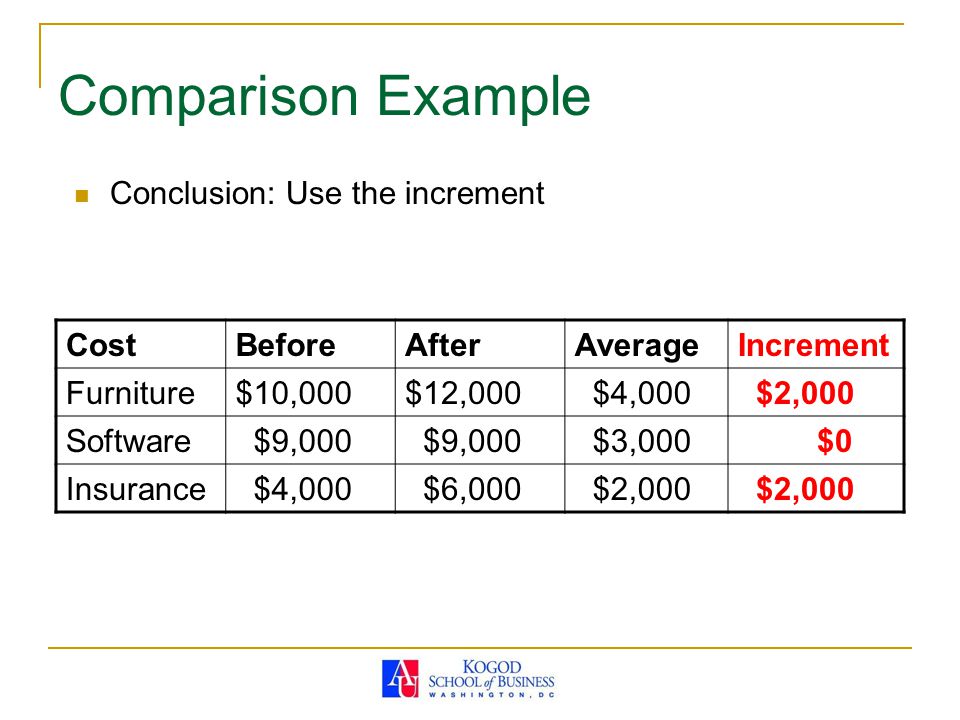 Comparison Example

Conclusion: Use the increment

| Cost | Before | After | Average | Increment |
|---|---|---|---|---|
| Furniture | \$10,000 | \$12,000 | \$4,000 | \$2,000 |
| Software | \$9,000 | \$9,000 | \$3,000 | \$0 |
| Insurance | \$4,000 | \$6,000 | \$2,000 | \$2,000 |

AU KOGOD SCHOOL of BUSINESS WASHINGTON, DC